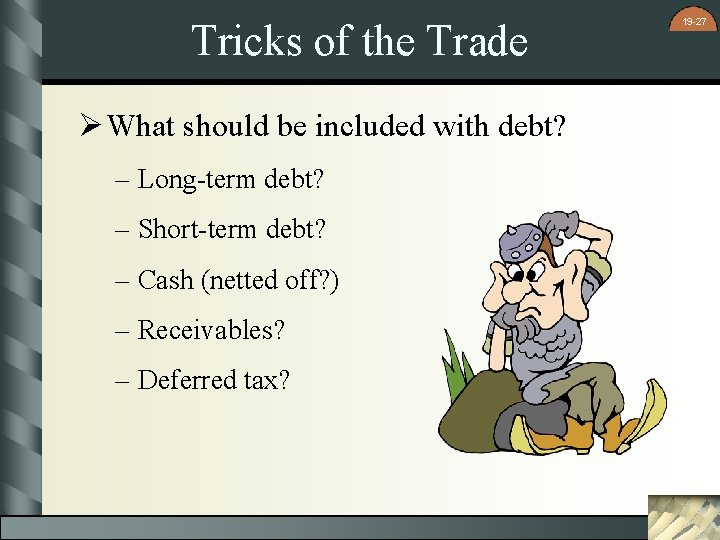 19-27

Tricks of the Trade

➢ What should be included with debt?

– Long-term debt?

– Short-term debt?

– Cash (netted off?)

– Receivables?

– Deferred tax?